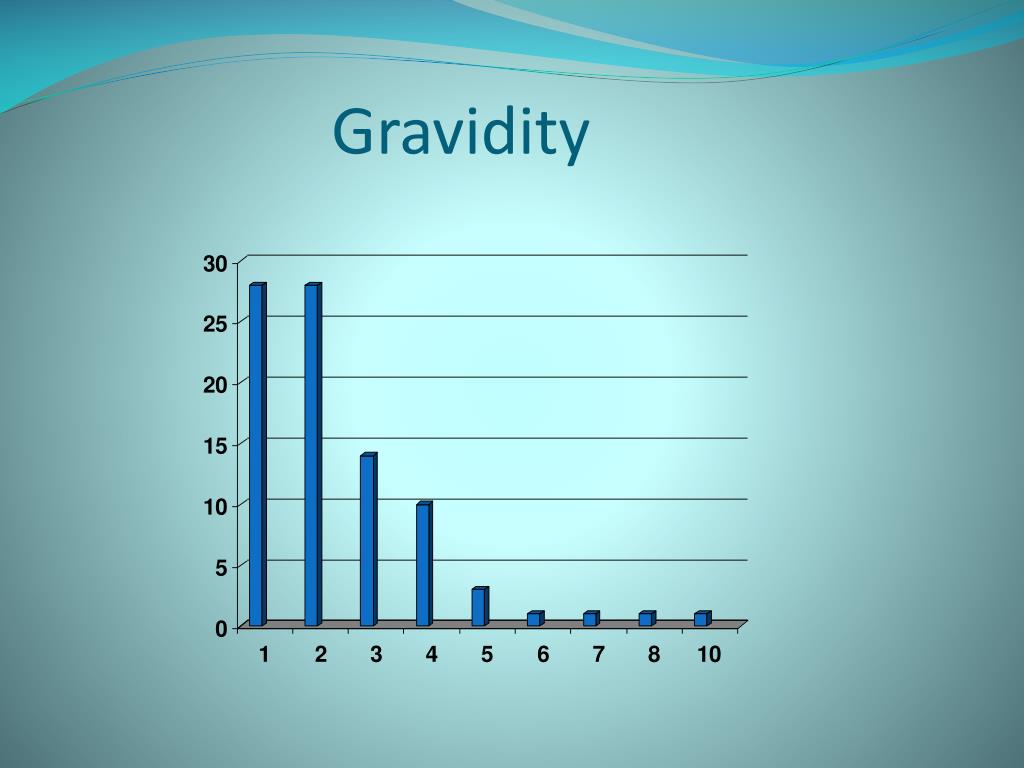 Gravidity

30
25
20
15
10
5
0

1 2 3 4 5 6 7 8 10